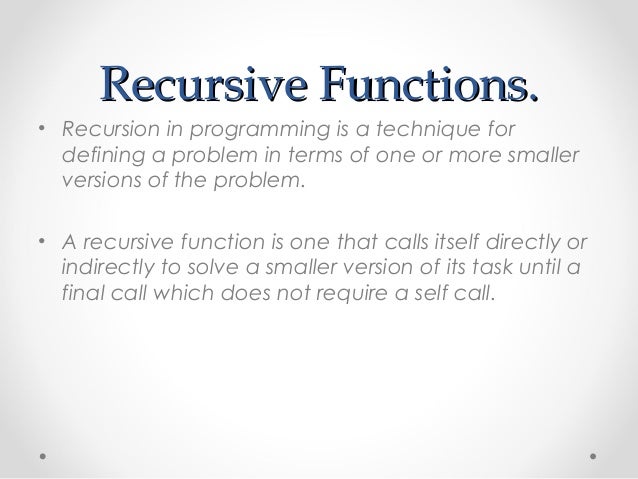 Recursive Functions.

• Recursion in programming is a technique for defining a problem in terms of one or more smaller versions of the problem.

• A recursive function is one that calls itself directly or indirectly to solve a smaller version of its task until a final call which does not require a self call.